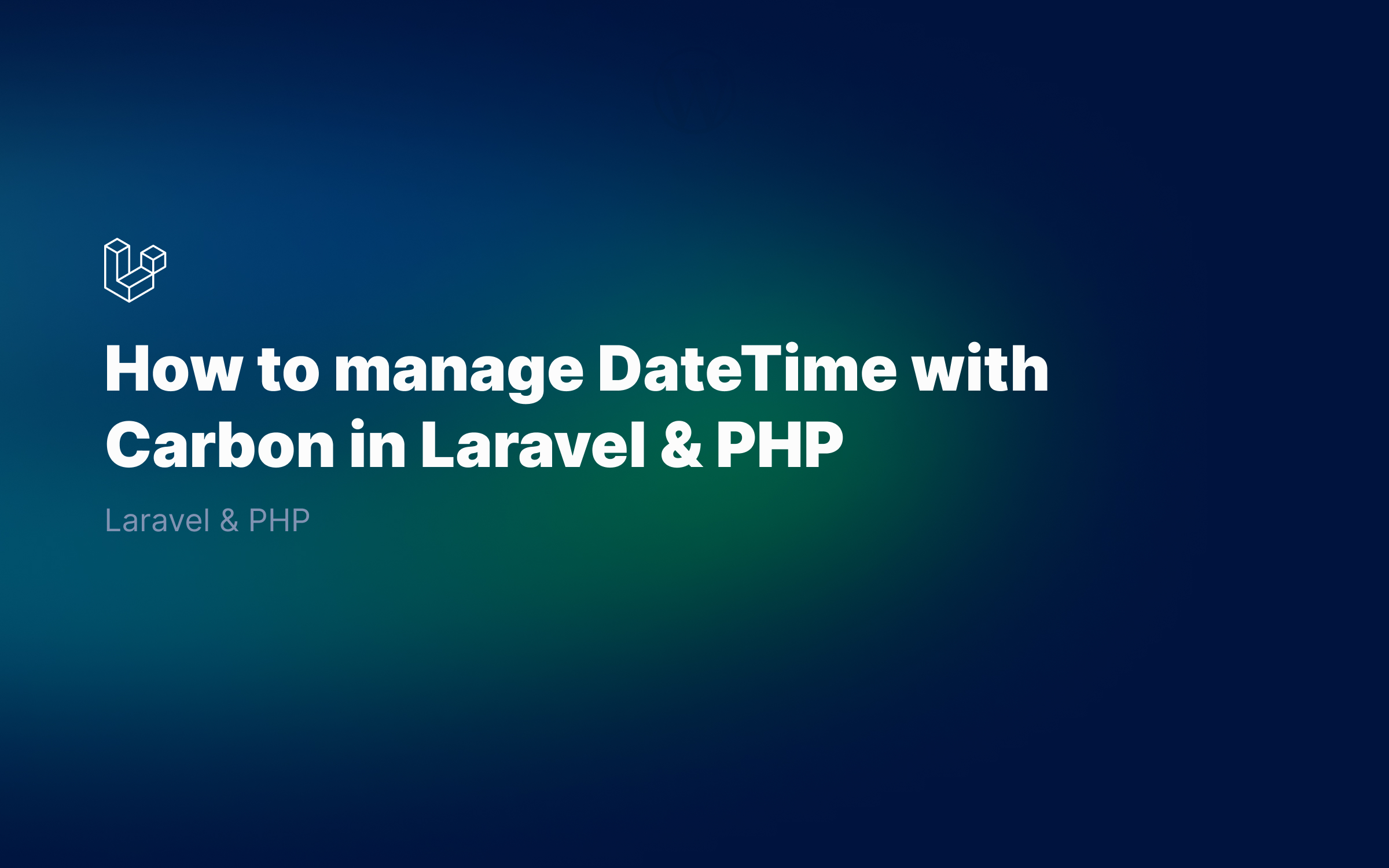 How to manage DateTime with Carbon in Laravel & PHP

Laravel & PHP